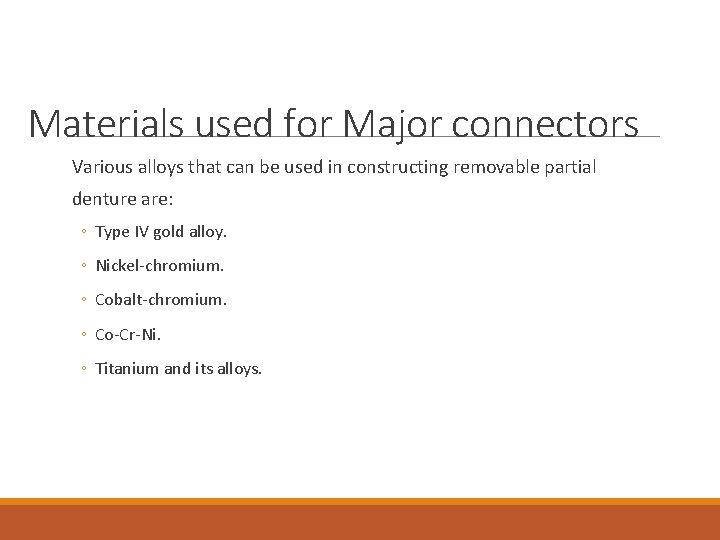 Materials used for Major connectors

Various alloys that can be used in constructing removable partial denture are:

◦ Type IV gold alloy.
◦ Nickel-chromium.
◦ Cobalt-chromium.
◦ Co-Cr-Ni.
◦ Titanium and its alloys.